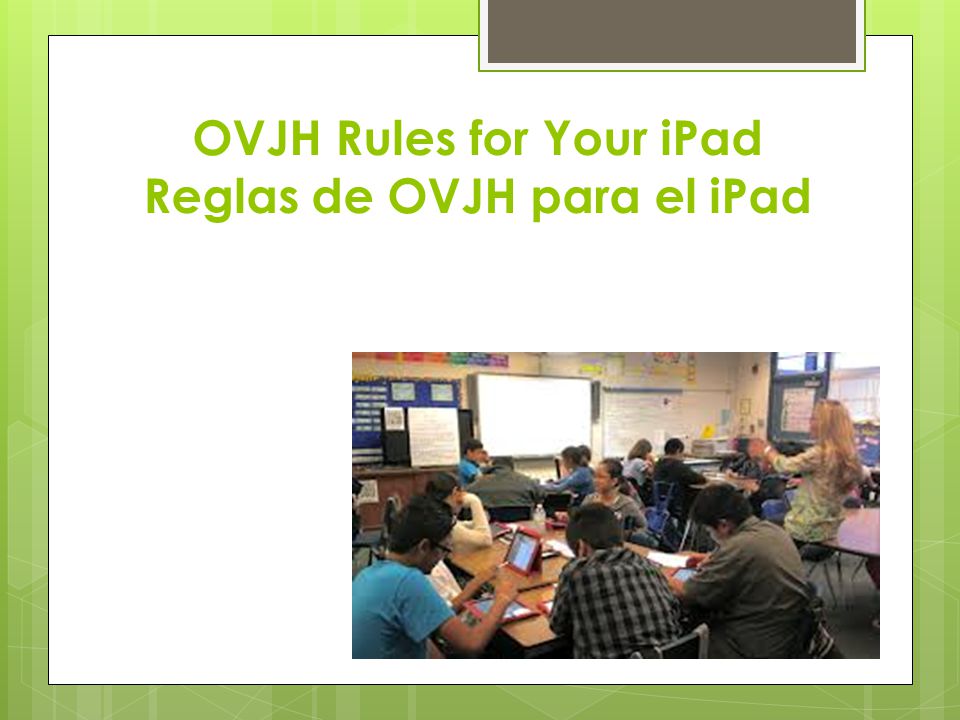 OVJH Rules for Your iPad
Reglas de OVJH para el iPad